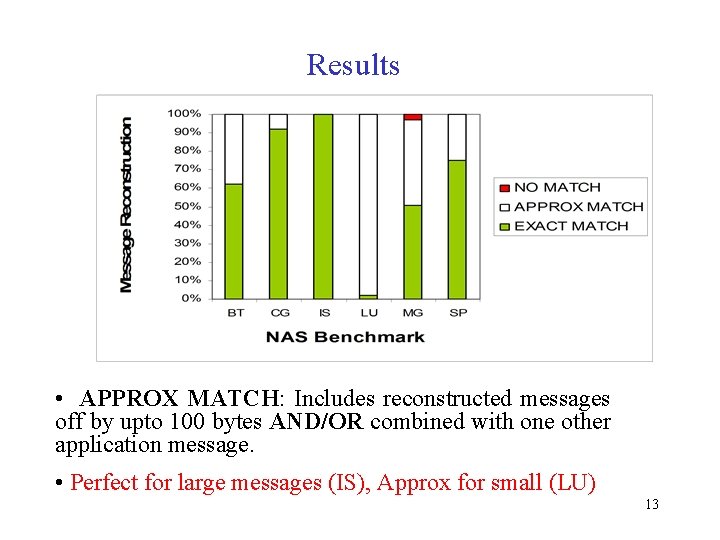 Results

Message Reconstruction

100%
90%
80%
70%
60%
50%
40%
30%
20%
10%
0%

BT CG IS LU MG SP

NAS Benchmark

NO MATCH
APPROX MATCH
EXACT MATCH

• APPROX MATCH: Includes reconstructed messages off by upto 100 bytes AND/OR combined with one other application message.

• Perfect for large messages (IS), Approx for small (LU)

13